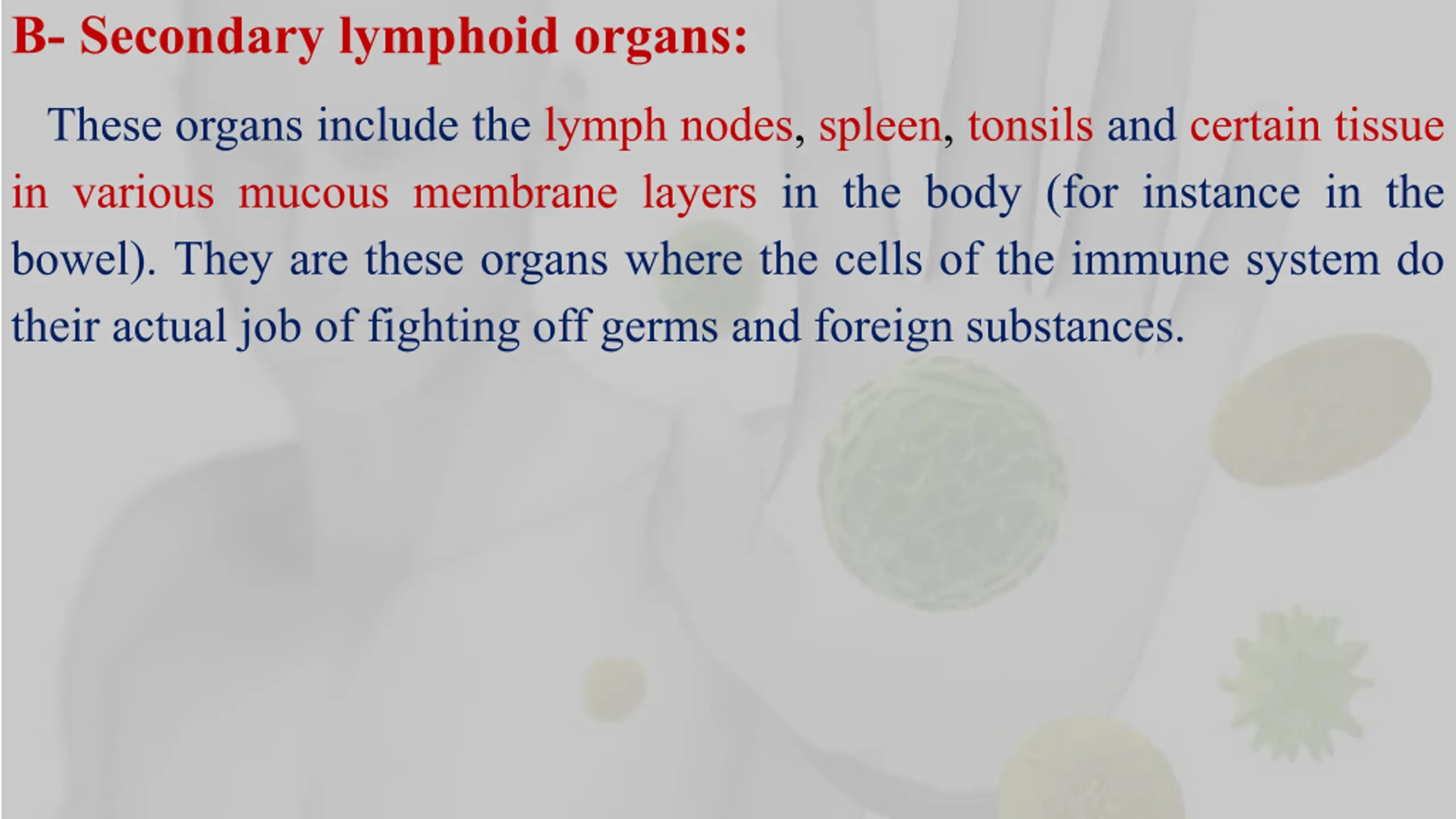 B- Secondary lymphoid organs:

These organs include the lymph nodes, spleen, tonsils and certain tissue in various mucous membrane layers in the body (for instance in the bowel). They are these organs where the cells of the immune system do their actual job of fighting off germs and foreign substances.